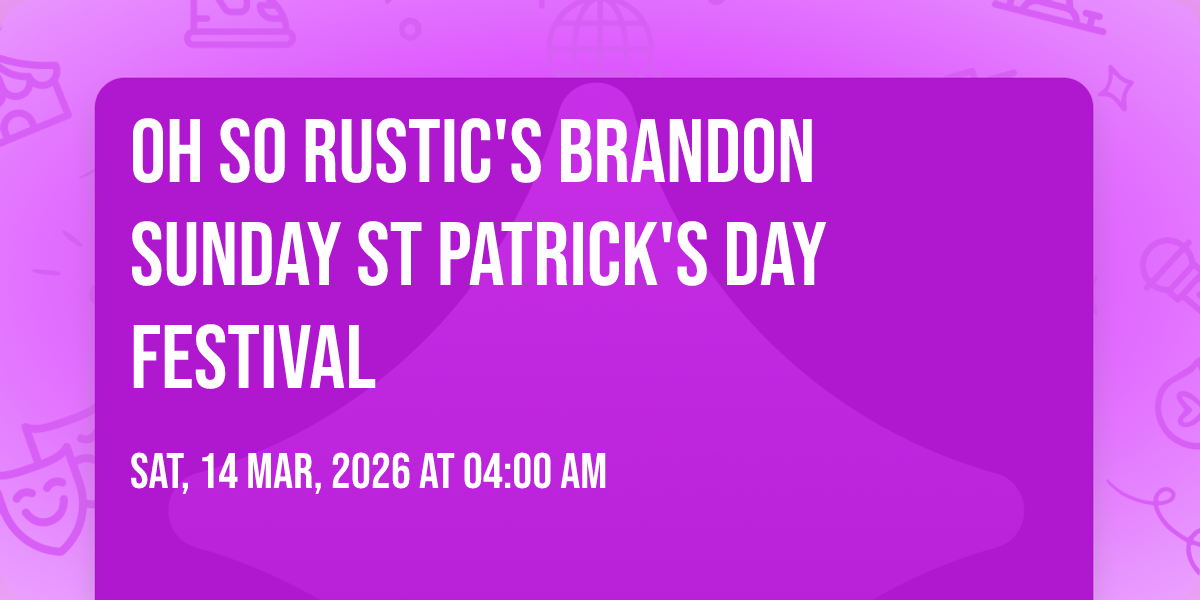 OH SO RUSTIC'S BRANDON SUNDAY ST PATRICK'S DAY FESTIVAL

SAT, 14 MAR, 2026 AT 04:00 AM